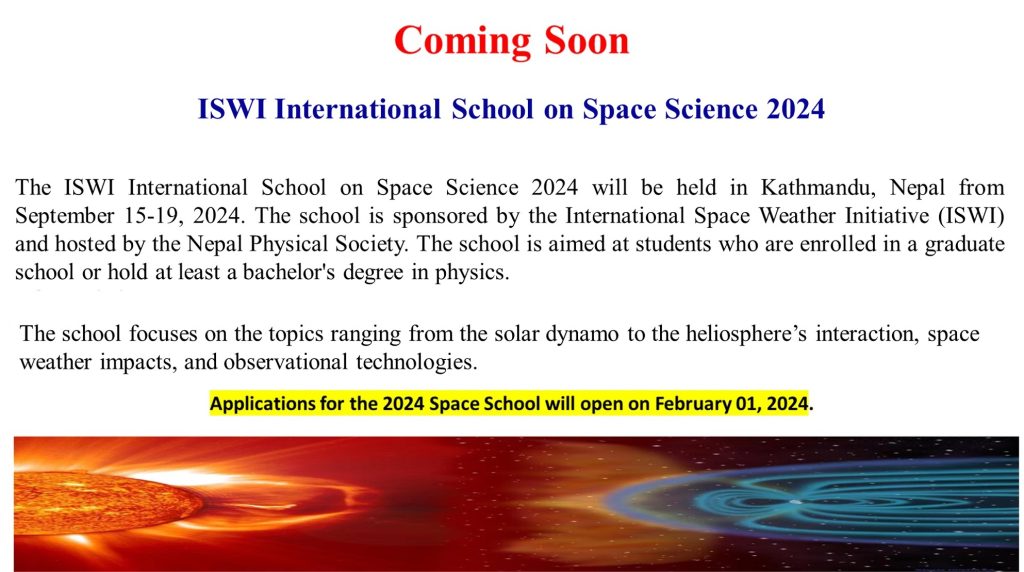 Coming Soon

ISWI International School on Space Science 2024

The ISWI International School on Space Science 2024 will be held in Kathmandu, Nepal from September 15-19, 2024. The school is sponsored by the International Space Weather Initiative (ISWI) and hosted by the Nepal Physical Society. The school is aimed at students who are enrolled in a graduate school or hold at least a bachelor's degree in physics.

The school focuses on the topics ranging from the solar dynamo to the heliosphere's interaction, space weather impacts, and observational technologies.

Applications for the 2024 Space School will open on February 01, 2024.